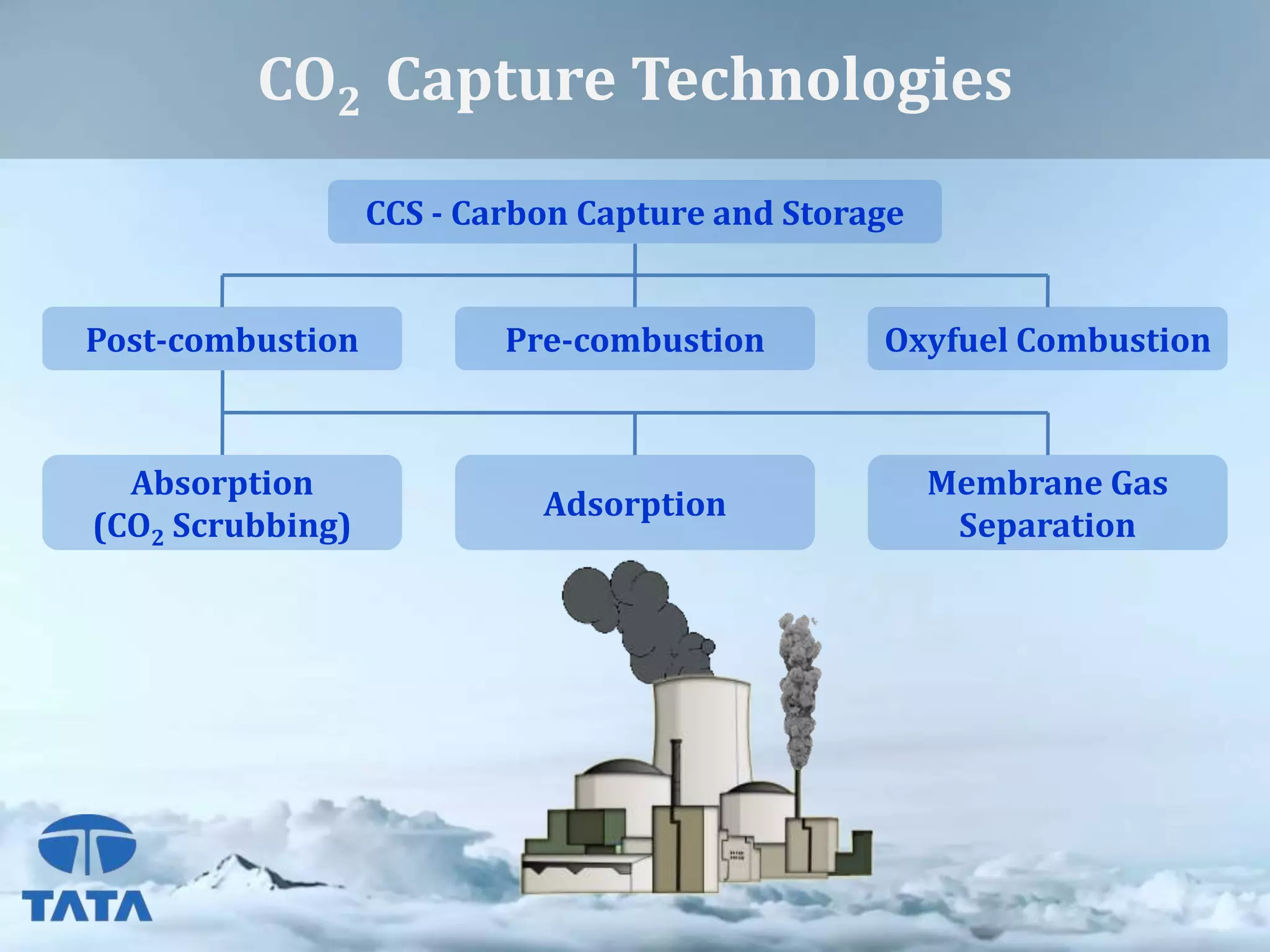 $CO_2$ Capture Technologies

CCS - Carbon Capture and Storage

Post-combustion

Pre-combustion

Oxyfuel Combustion

Absorption ($CO_2$ Scrubbing)

Adsorption

Membrane Gas Separation

TATA